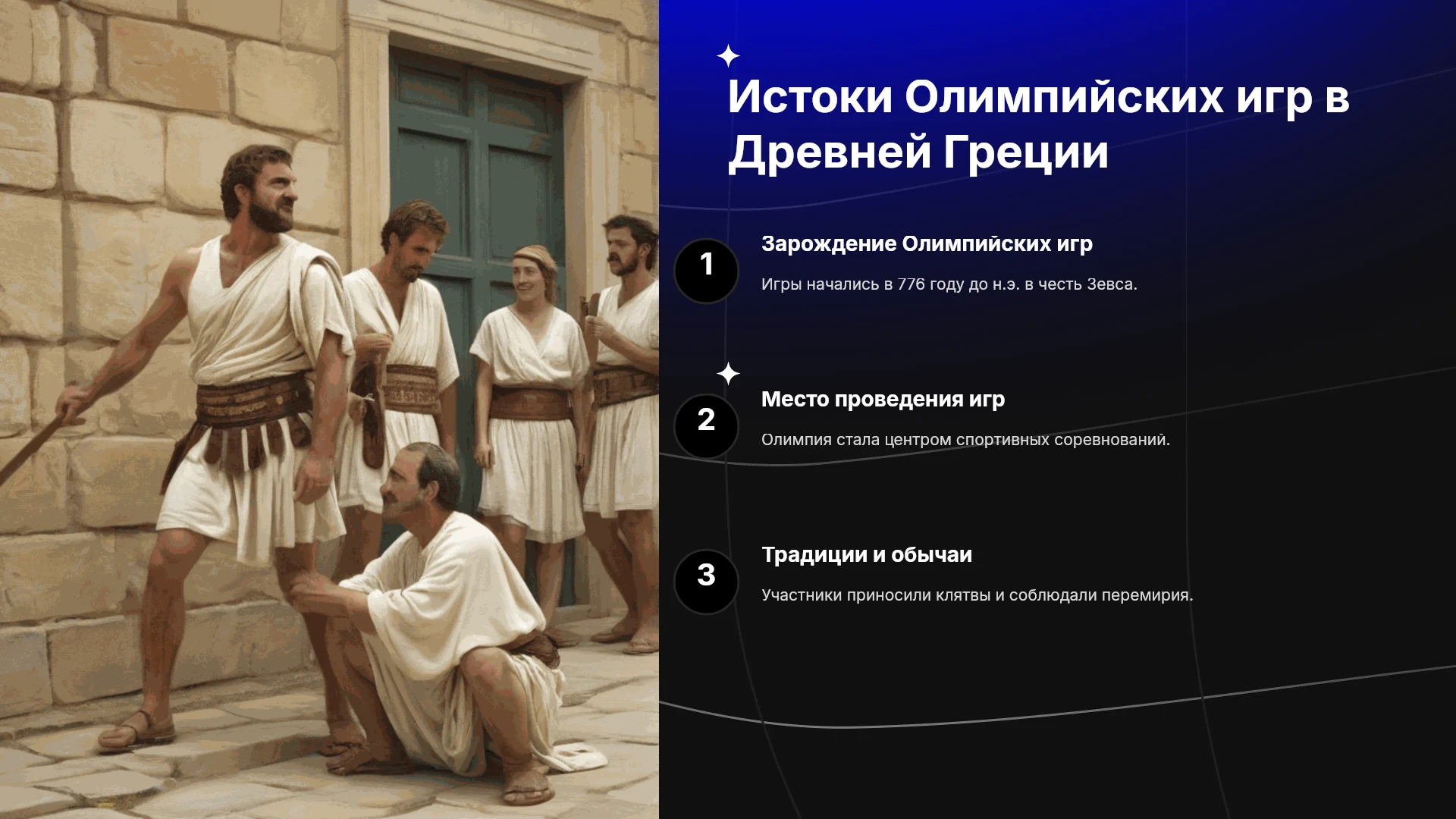 Истоки Олимпийских игр в Древней Греции

1

Зарождение Олимпийских игр

Игры начались в 776 году до н.э. в честь Зевса.

2

Место проведения игр

Олимпия стала центром спортивных соревнований.

3

Традиции и обычаи

Участники приносили клятвы и соблюдали перемирия.